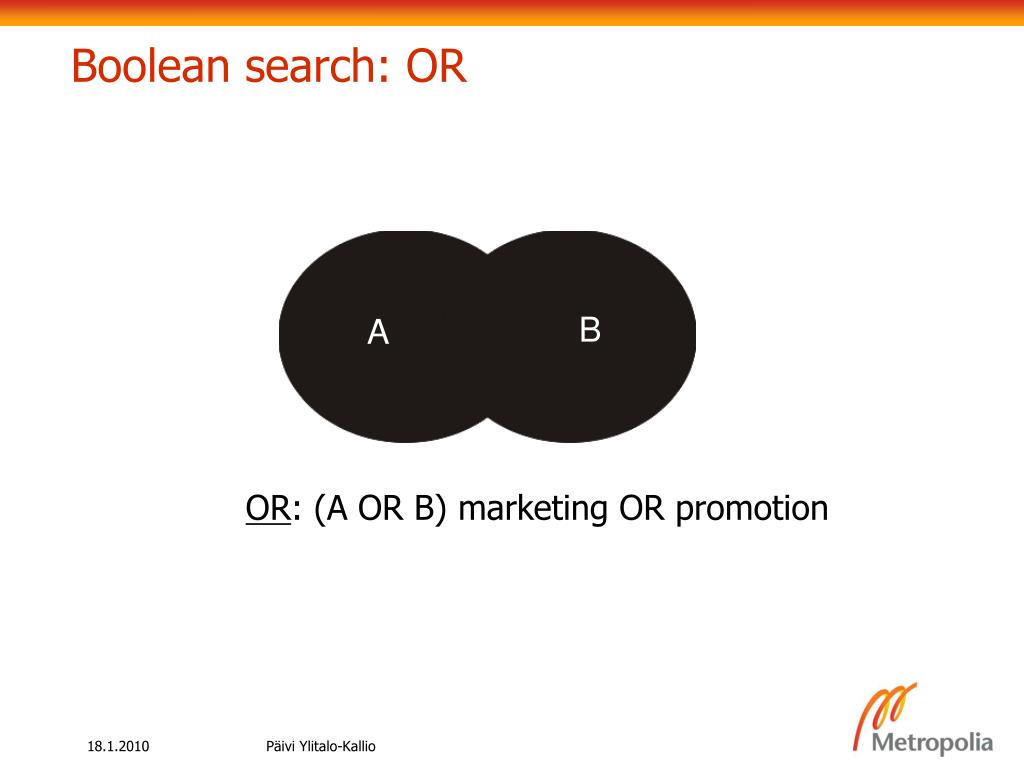 Boolean search: OR

A

B

OR: (A OR B) marketing OR promotion

18.1.2010

Päivi Ylitalo-Kallio

Metropolia